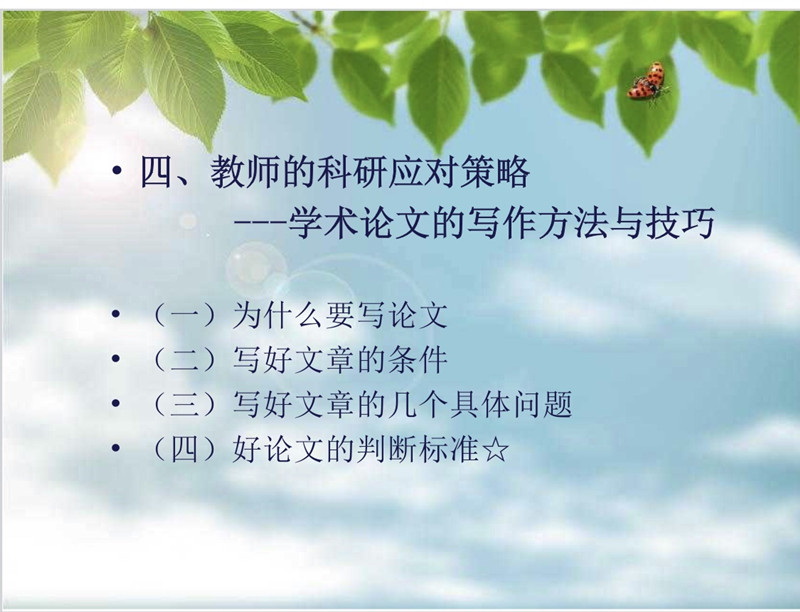 • 四、教师的科研应对策略
---学术论文的写作方法与技巧

• （一）为什么要写论文
• （二）写好文章的条件
• （三）写好文章的几个具体问题
• （四）好论文的判断标准☆